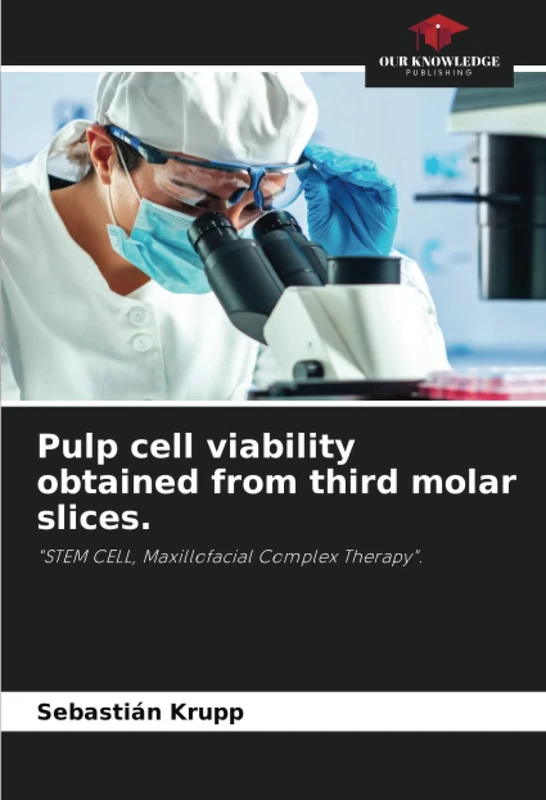 OUR KNOWLEDGE
PUBLISHING

Pulp cell viability obtained from third molar slices.

"STEM CELL, Maxillofacial Complex Therapy".

Sebastián Krupp